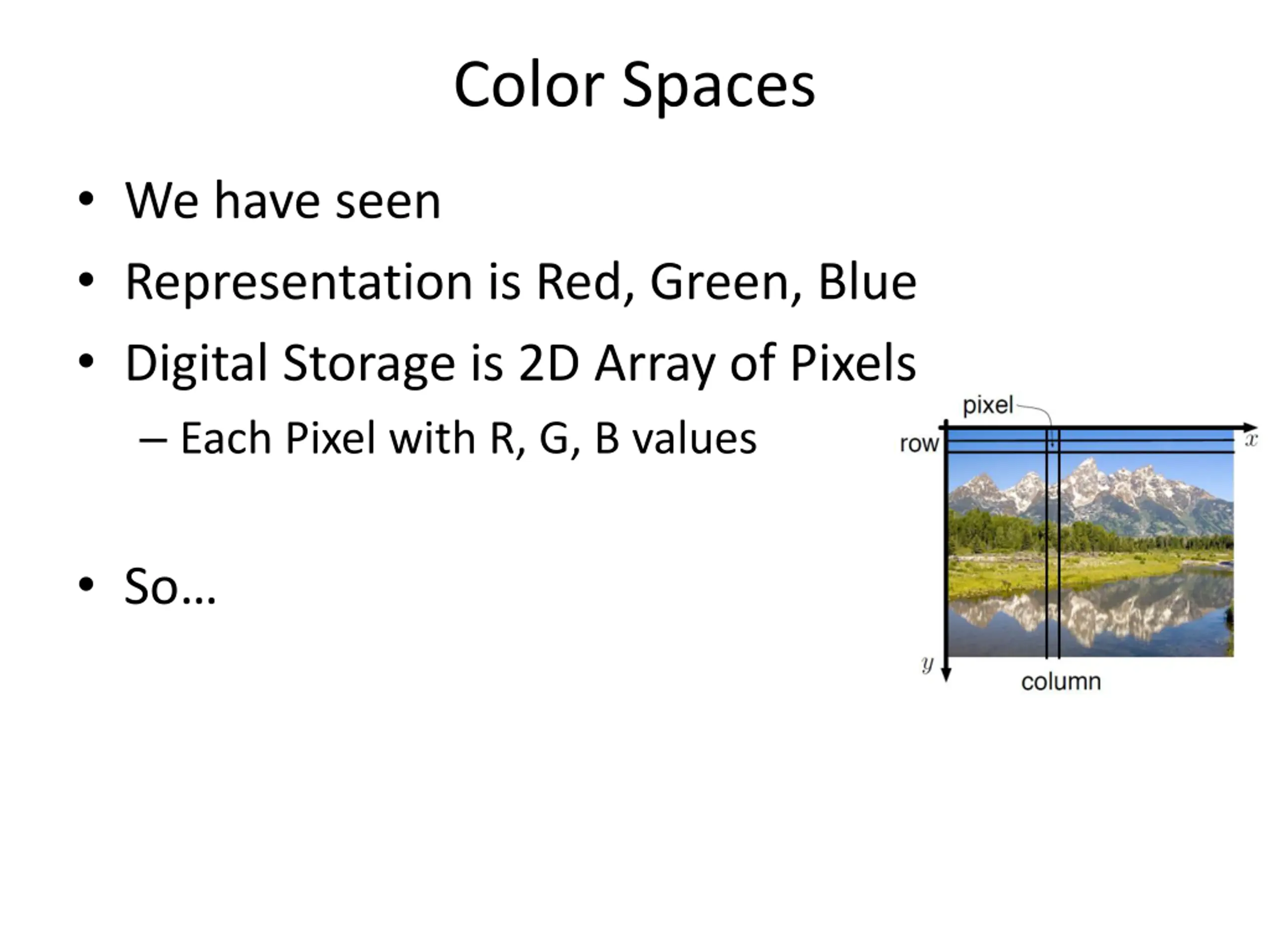 Color Spaces

• We have seen
• Representation is Red, Green, Blue
• Digital Storage is 2D Array of Pixels
– Each Pixel with R, G, B values

• So…

pixel
row
$x$
$y$
column